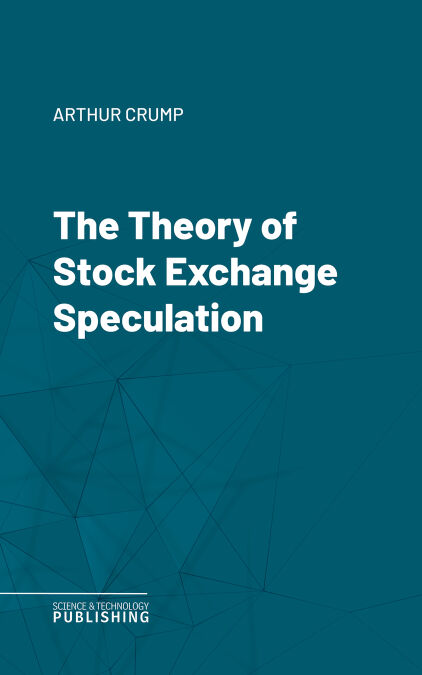 ARTHUR CRUMP

The Theory of Stock Exchange Speculation

SCIENCE & TECHNOLOGY
PUBLISHING